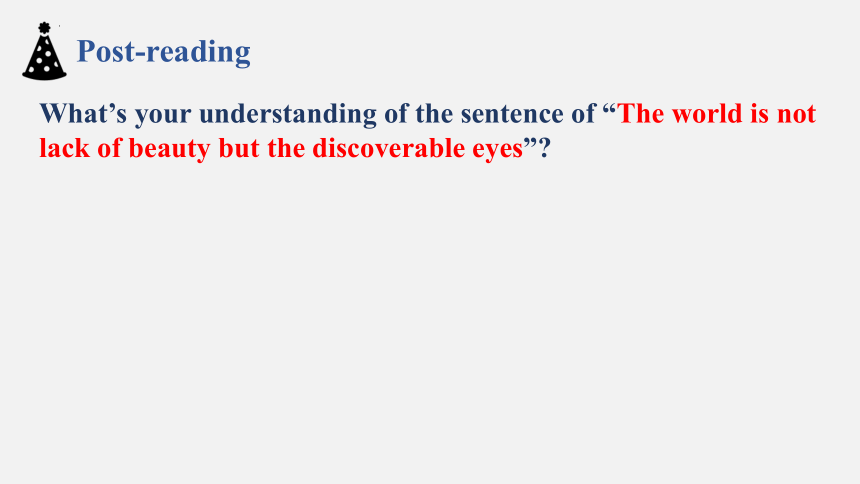 Post-reading

What’s your understanding of the sentence of “The world is not lack of beauty but the discoverable eyes”?